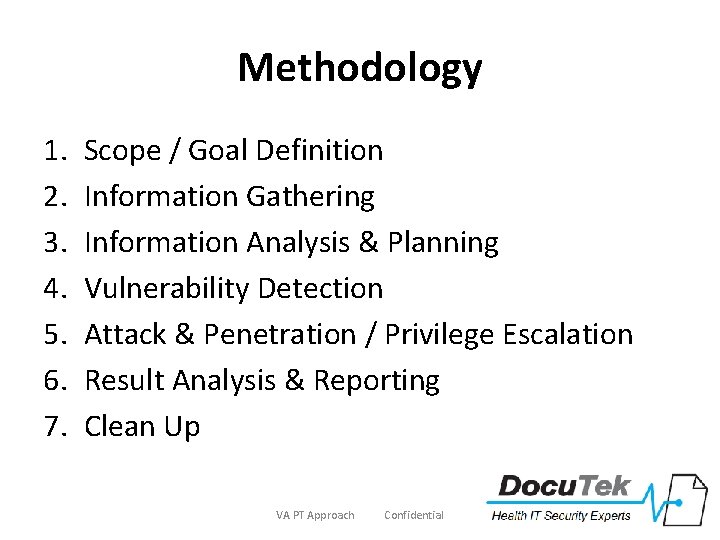 Methodology

1. Scope / Goal Definition
2. Information Gathering
3. Information Analysis & Planning
4. Vulnerability Detection
5. Attack & Penetration / Privilege Escalation
6. Result Analysis & Reporting
7. Clean Up

VA PT Approach Confidential

DocuTek
Health IT Security Experts